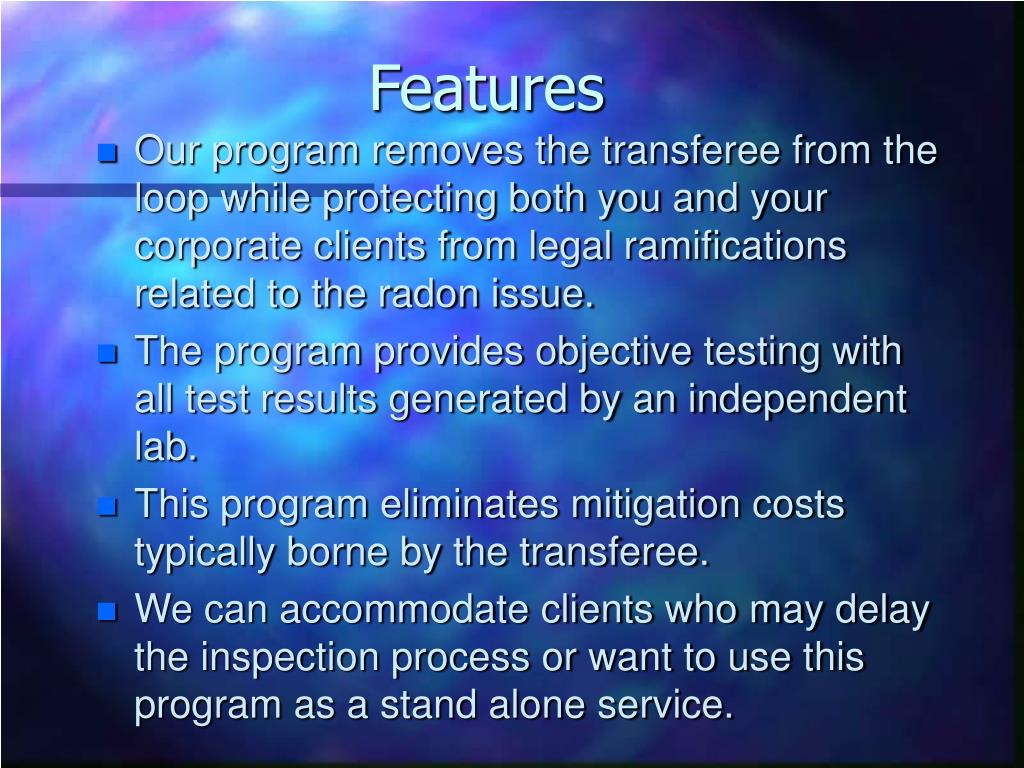 Features

- Our program removes the transferee from the loop while protecting both you and your corporate clients from legal ramifications related to the radon issue.
- The program provides objective testing with all test results generated by an independent lab.
- This program eliminates mitigation costs typically borne by the transferee.
- We can accommodate clients who may delay the inspection process or want to use this program as a stand alone service.